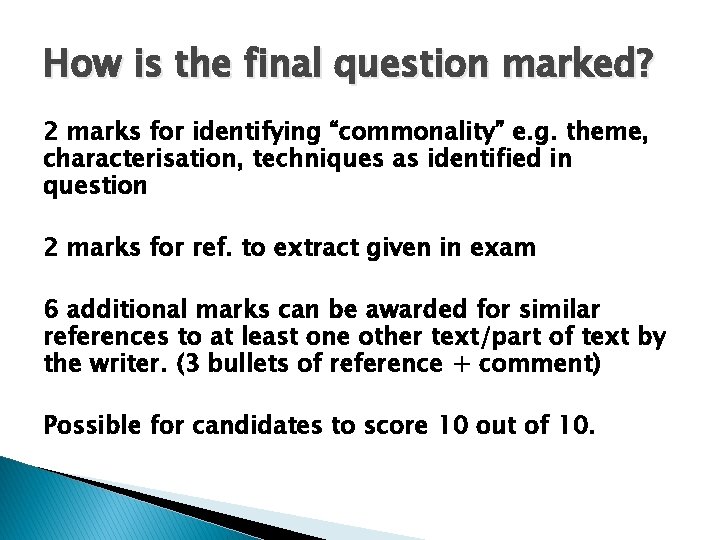 How is the final question marked?

2 marks for identifying “commonality” e.g. theme, characterisation, techniques as identified in question

2 marks for ref. to extract given in exam

6 additional marks can be awarded for similar references to at least one other text/part of text by the writer. (3 bullets of reference + comment)

Possible for candidates to score 10 out of 10.